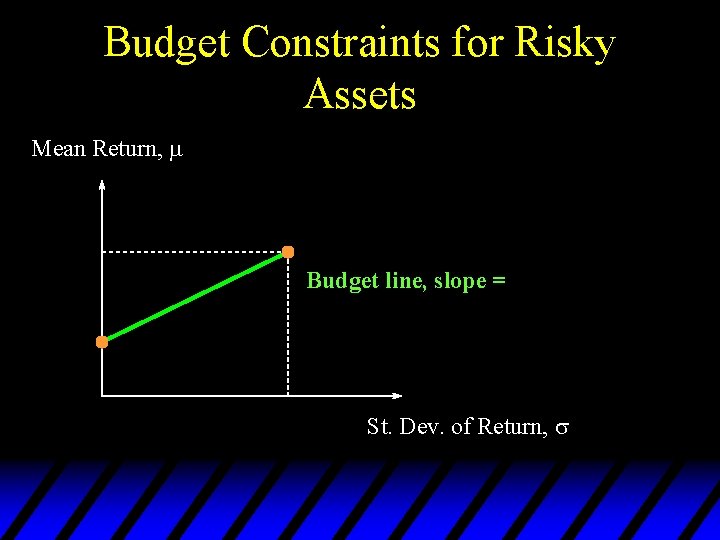 Budget Constraints for Risky Assets

Mean Return, $\mu$

Budget line, slope =

St. Dev. of Return, $\sigma$